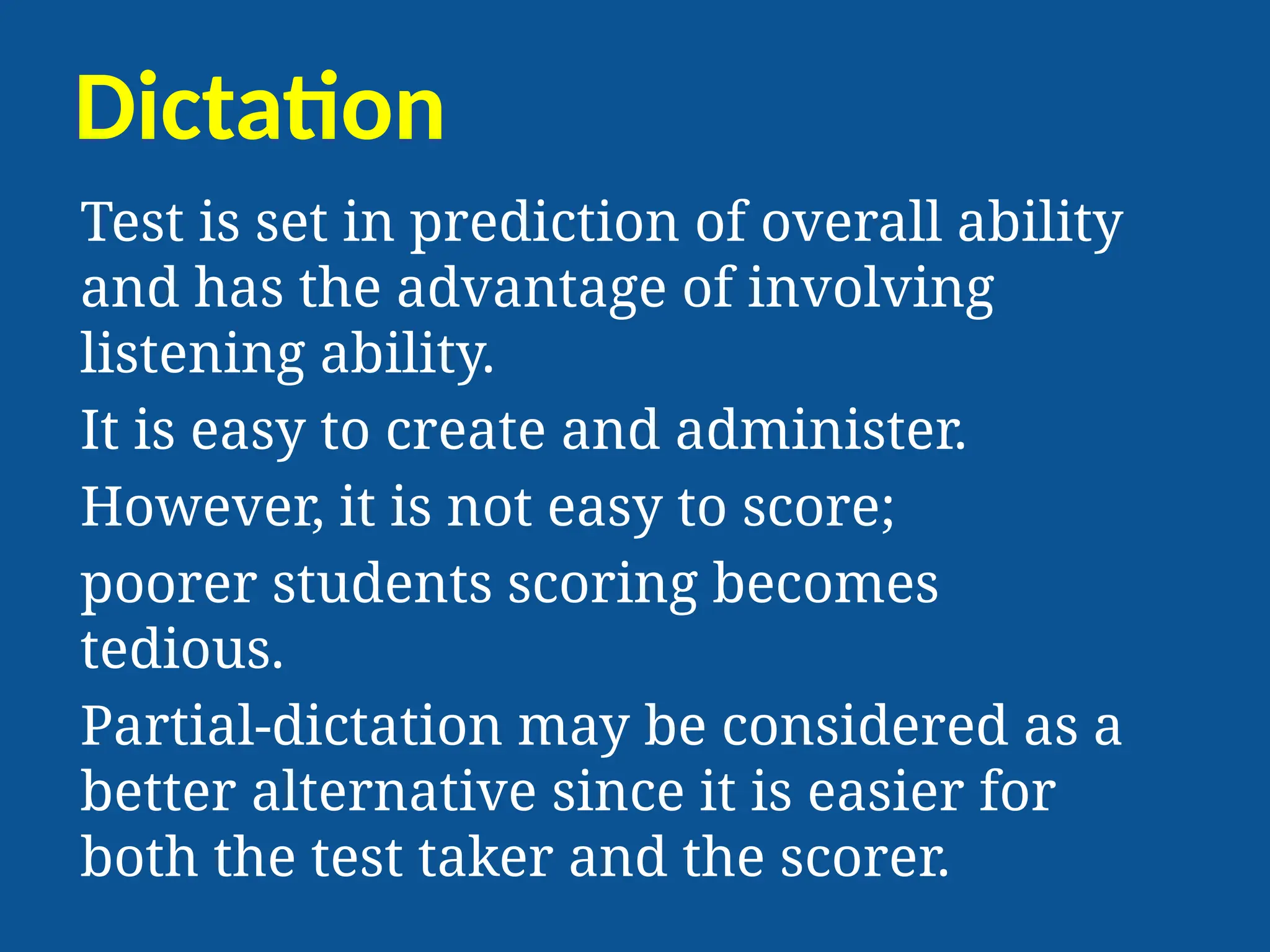 Dictation

Test is set in prediction of overall ability and has the advantage of involving listening ability.

It is easy to create and administer.

However, it is not easy to score;

poorer students scoring becomes tedious.

Partial-dictation may be considered as a better alternative since it is easier for both the test taker and the scorer.